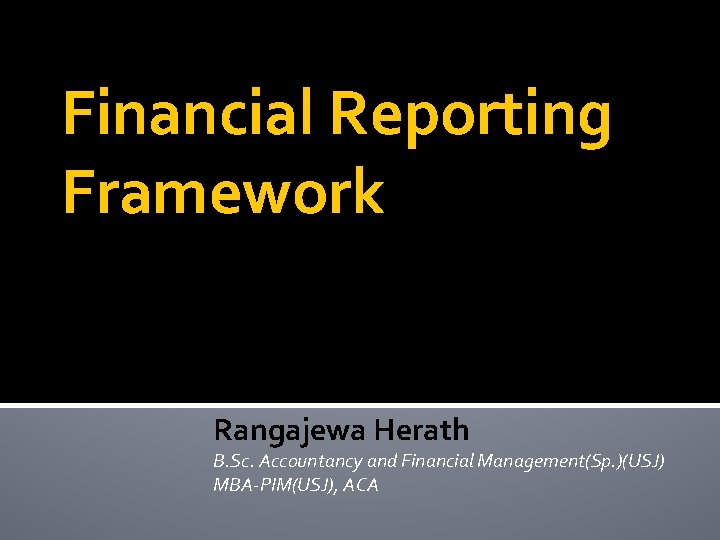 Financial Reporting Framework

Rangajewa Herath

B.Sc. Accountancy and Financial Management(Sp.)(USJ)
MBA-PIM(USJ), ACA